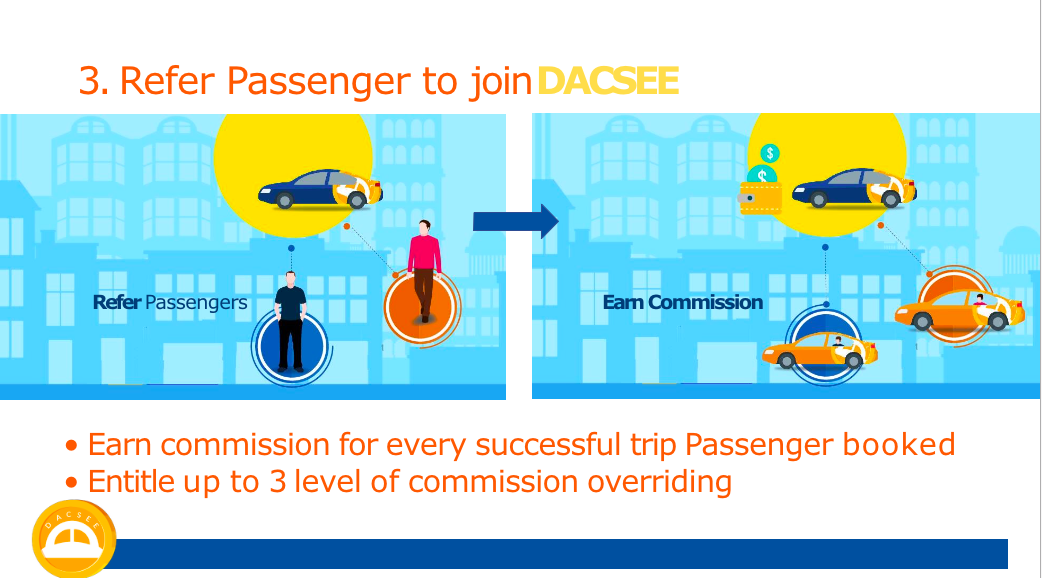 3. Refer Passenger to join DACSEE

Refer Passengers

Earn Commission

• Earn commission for every successful trip Passenger booked
• Entitle up to 3 level of commission overriding

DACSEE